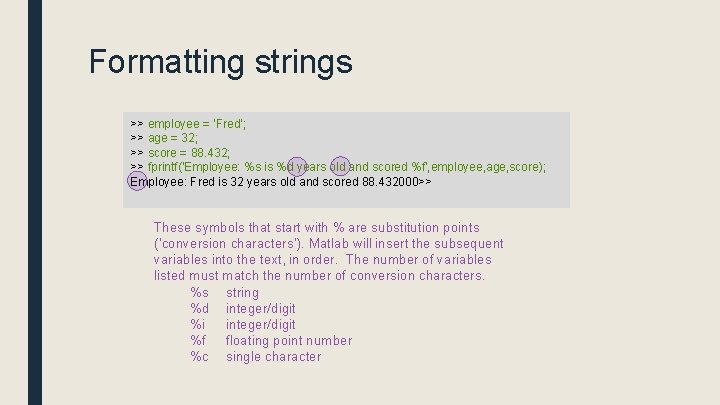 Formatting strings

>> employee = 'Fred';
>> age = 32;
>> score = 88.432;
>> fprintf('Employee: %s is %d years old and scored %f',employee,age,score);
Employee: Fred is 32 years old and scored 88.432000>>

These symbols that start with % are substitution points ('conversion characters'). Matlab will insert the subsequent variables into the text, in order. The number of variables listed must match the number of conversion characters.

%s string
%d integer/digit
%i integer/digit
%f floating point number
%c single character